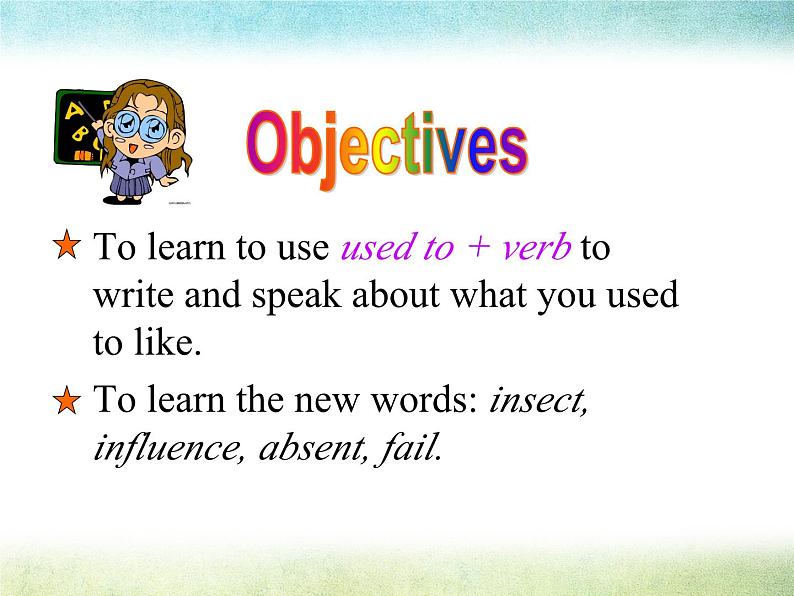 A B C

Objectives

★ To learn to use used to + verb to write and speak about what you used to like.

★ To learn the new words: insect, influence, absent, fail.